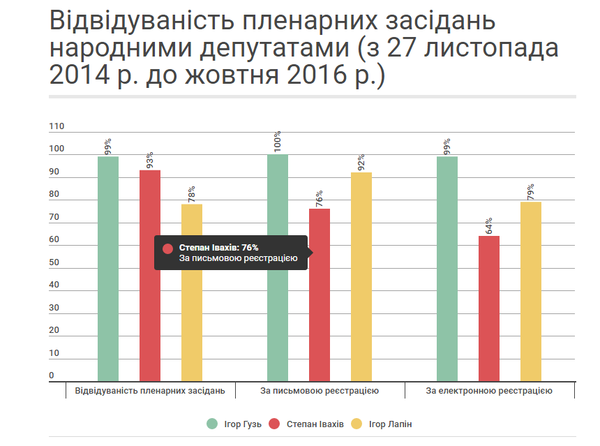 Відвідуваність пленарних засідань народними депутатами (з 27 листопада 2014 р. до жовтня 2016 р.)

110
100
90
80
70
60
50
40
30
20
10
0

99%
93%
78%
100%
76%
92%
99%
64%
79%

Степан Івахів: 76%
За письмовою реєстрацією

Відвідуваність пленарних засідань
За письмовою реєстрацією
За електронною реєстрацією

Ігор Гузь
Степан Івахів
Ігор Лапін